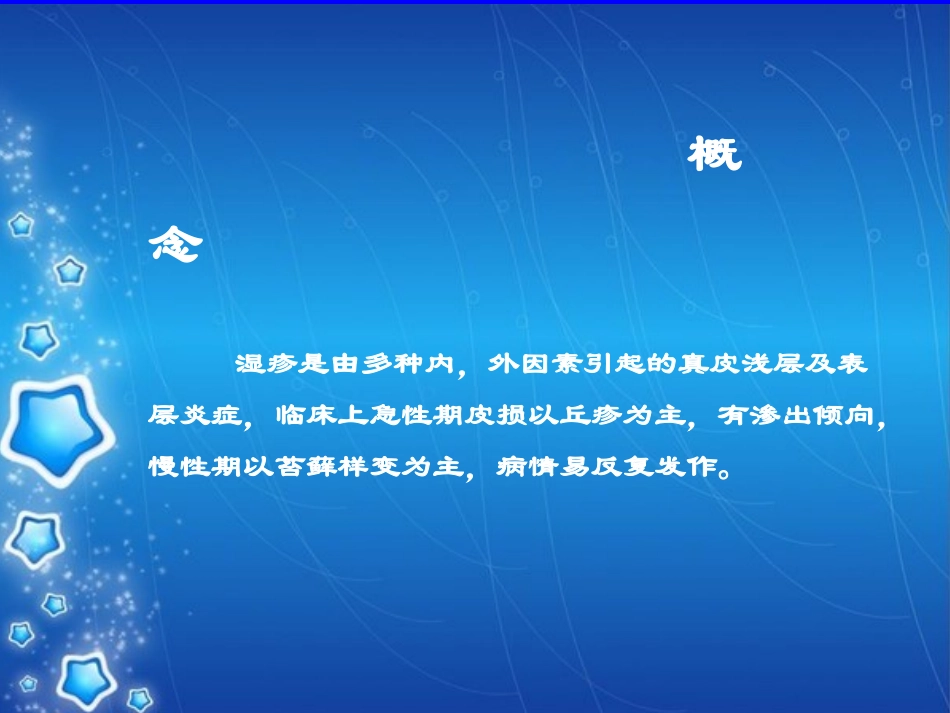 概念

湿疹是由多种内，外因素引起的真皮浅层及表层炎症，临床上急性期皮损以丘疹为主，有渗出倾向，慢性期以苔藓样变为主，病情易反复发作。